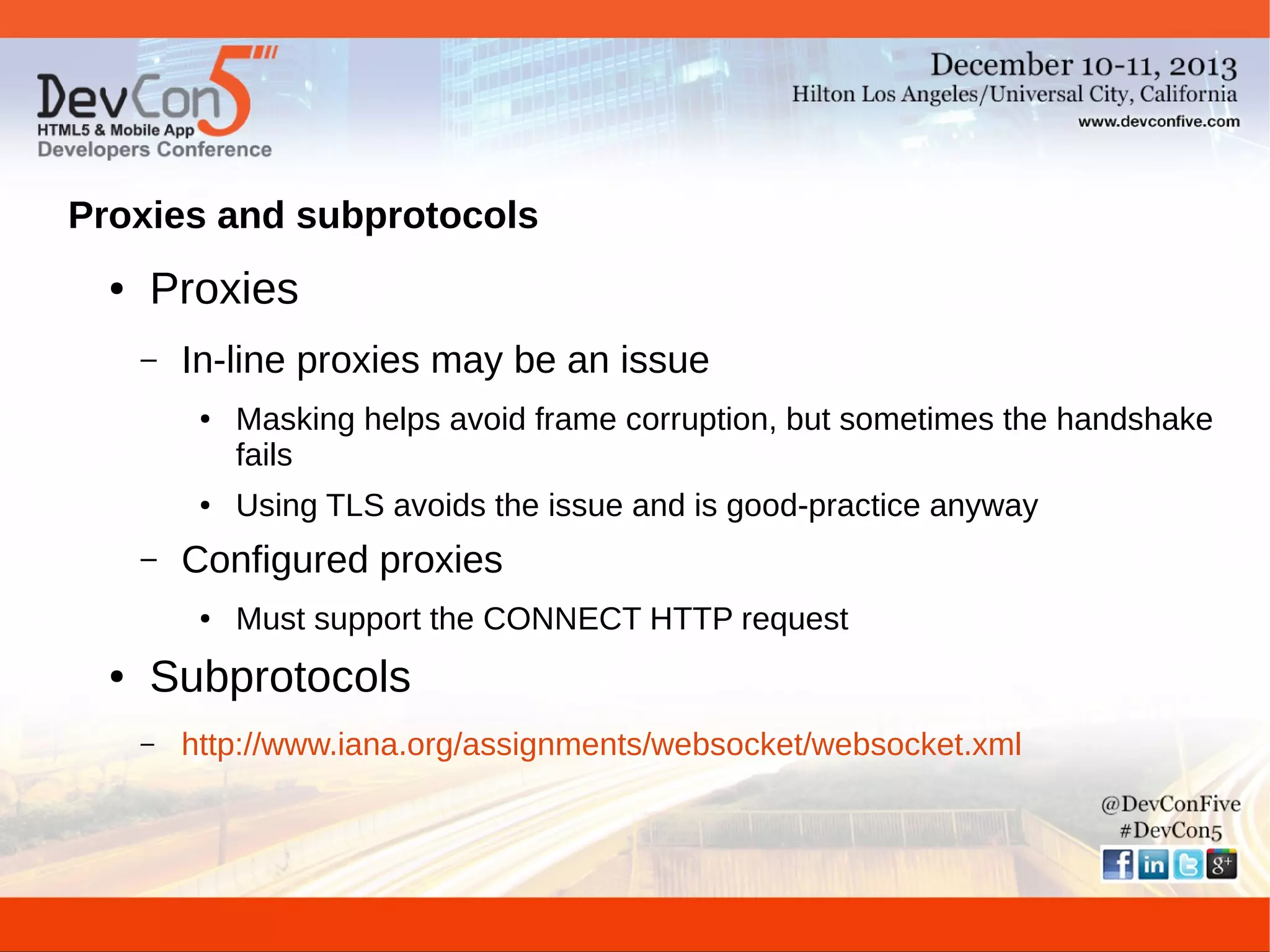 DevCon5
HTML5 & Mobile App
Developers Conference

December 10-11, 2013
Hilton Los Angeles/Universal City, California
www.devconfive.com

Proxies and subprotocols

• Proxies
– In-line proxies may be an issue
• Masking helps avoid frame corruption, but sometimes the handshake fails
• Using TLS avoids the issue and is good-practice anyway
– Configured proxies
• Must support the CONNECT HTTP request
• Subprotocols
– http://www.iana.org/assignments/websocket/websocket.xml

@DevConFive
#DevCon5
f in g+